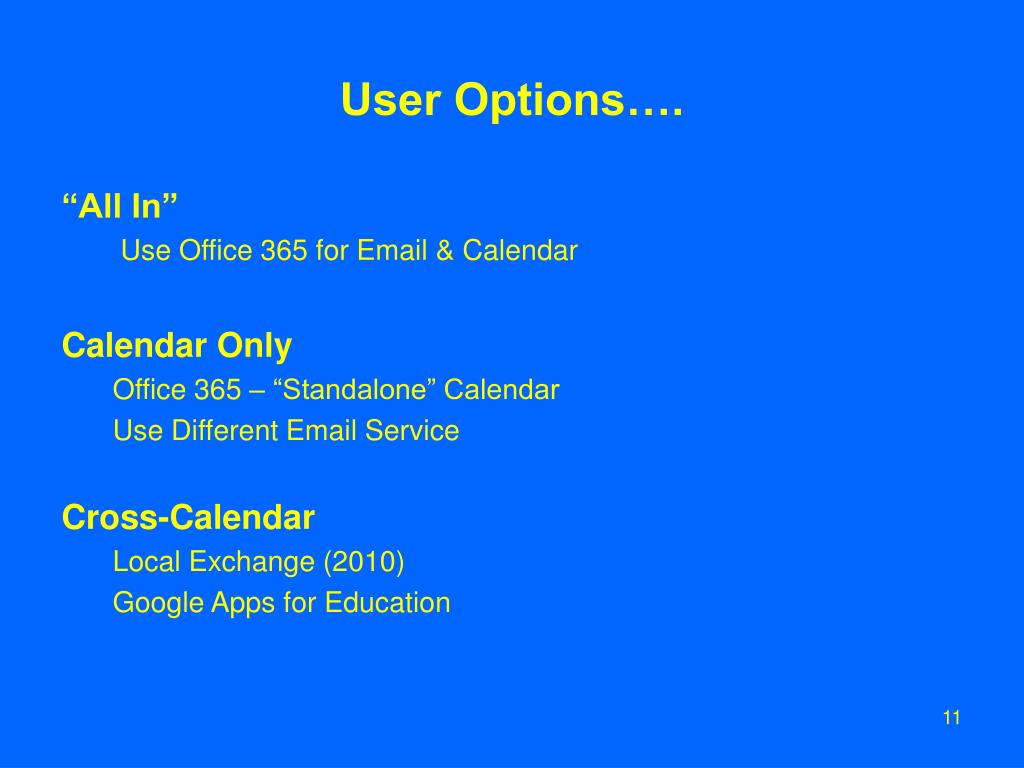 User Options….

“All In”

Use Office 365 for Email & Calendar

Calendar Only

Office 365 – “Standalone” Calendar

Use Different Email Service

Cross-Calendar

Local Exchange (2010)

Google Apps for Education

11